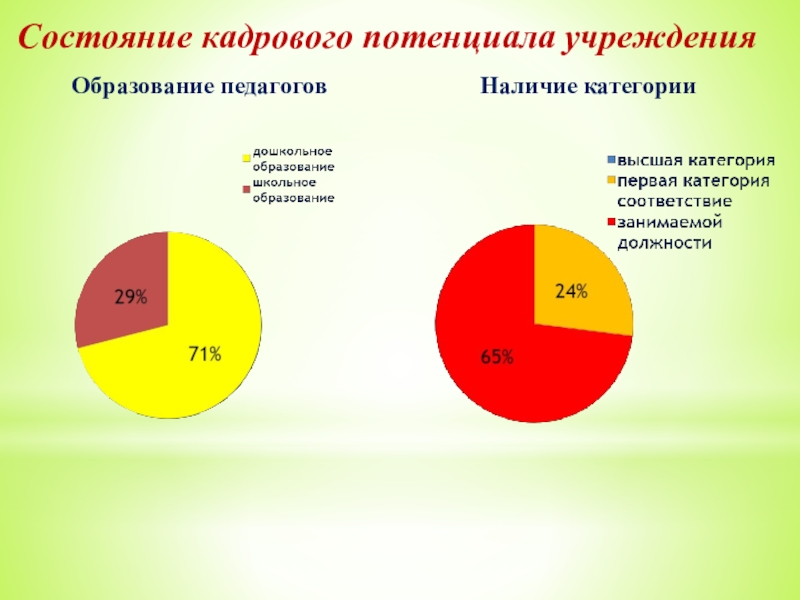 Состояние кадрового потенциала учреждения

Образование педагогов

дошкольное образование
школьное образование

29%
71%

Наличие категории

высшая категория
первая категория
соответствие занимаемой должности

24%
65%